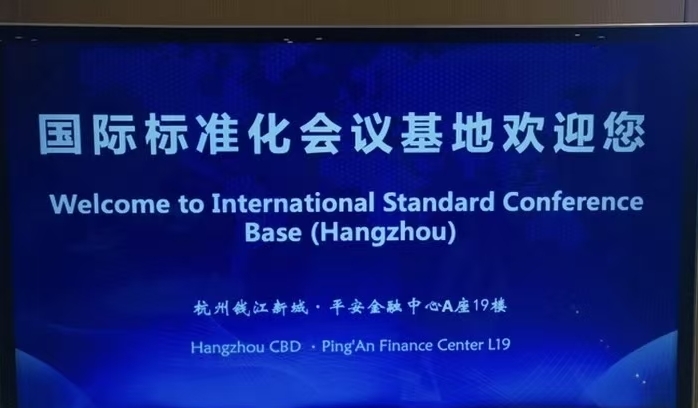 国际标准化会议基地欢迎您

Welcome to International Standard Conference Base (Hangzhou)

杭州钱江新城 · 平安金融中心A座19楼

Hangzhou CBD · Ping'An Finance Center L19